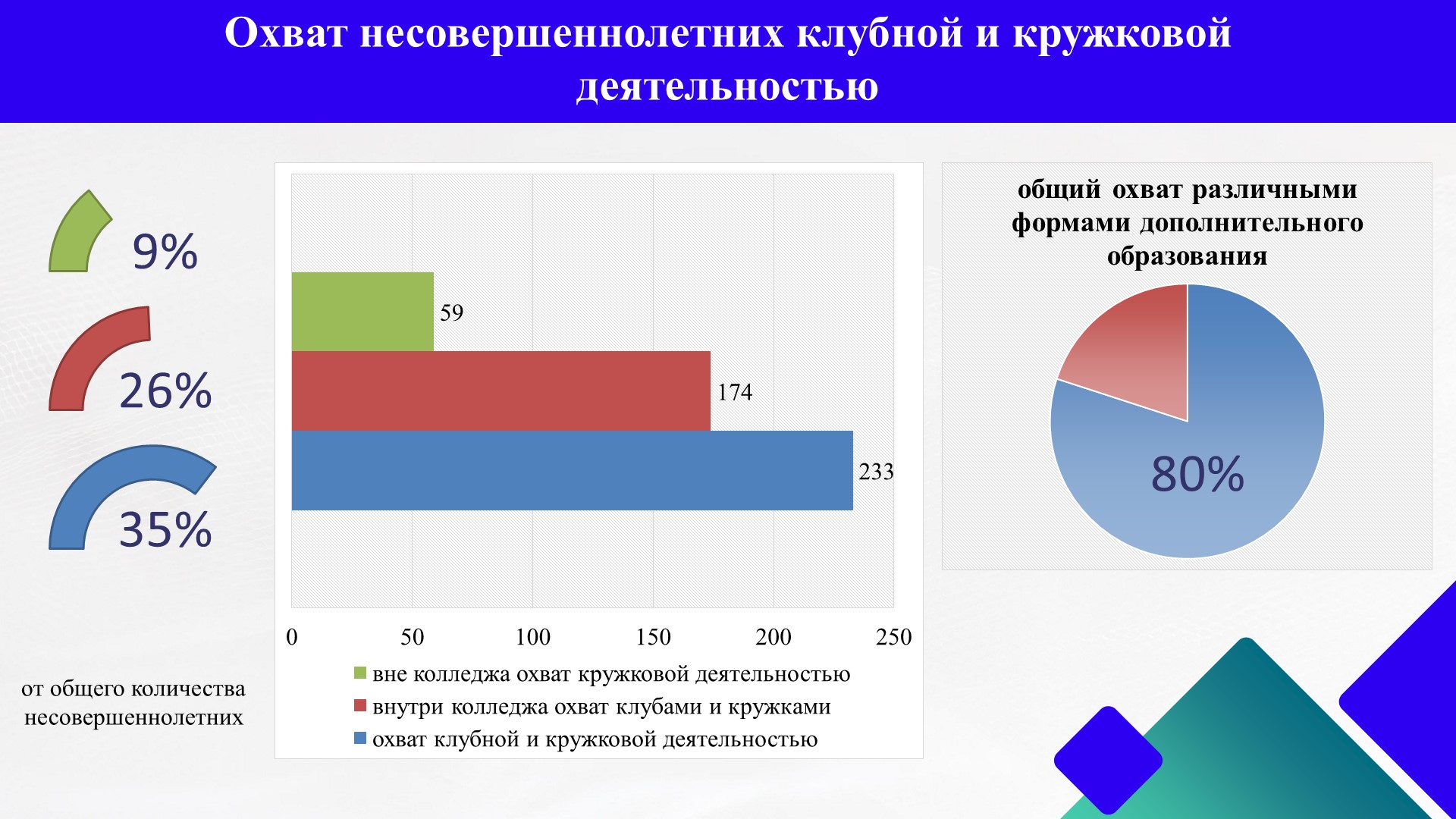 Охват несовершеннолетних клубной и кружковой деятельностью

9%

26%

35%

от общего количества несовершеннолетних

59

174

233

0
50
100
150
200
250

вне колледжа охват кружковой деятельностью
внутри колледжа охват клубами и кружками
охват клубной и кружковой деятельностью

общий охват различными формами дополнительного образования

80%